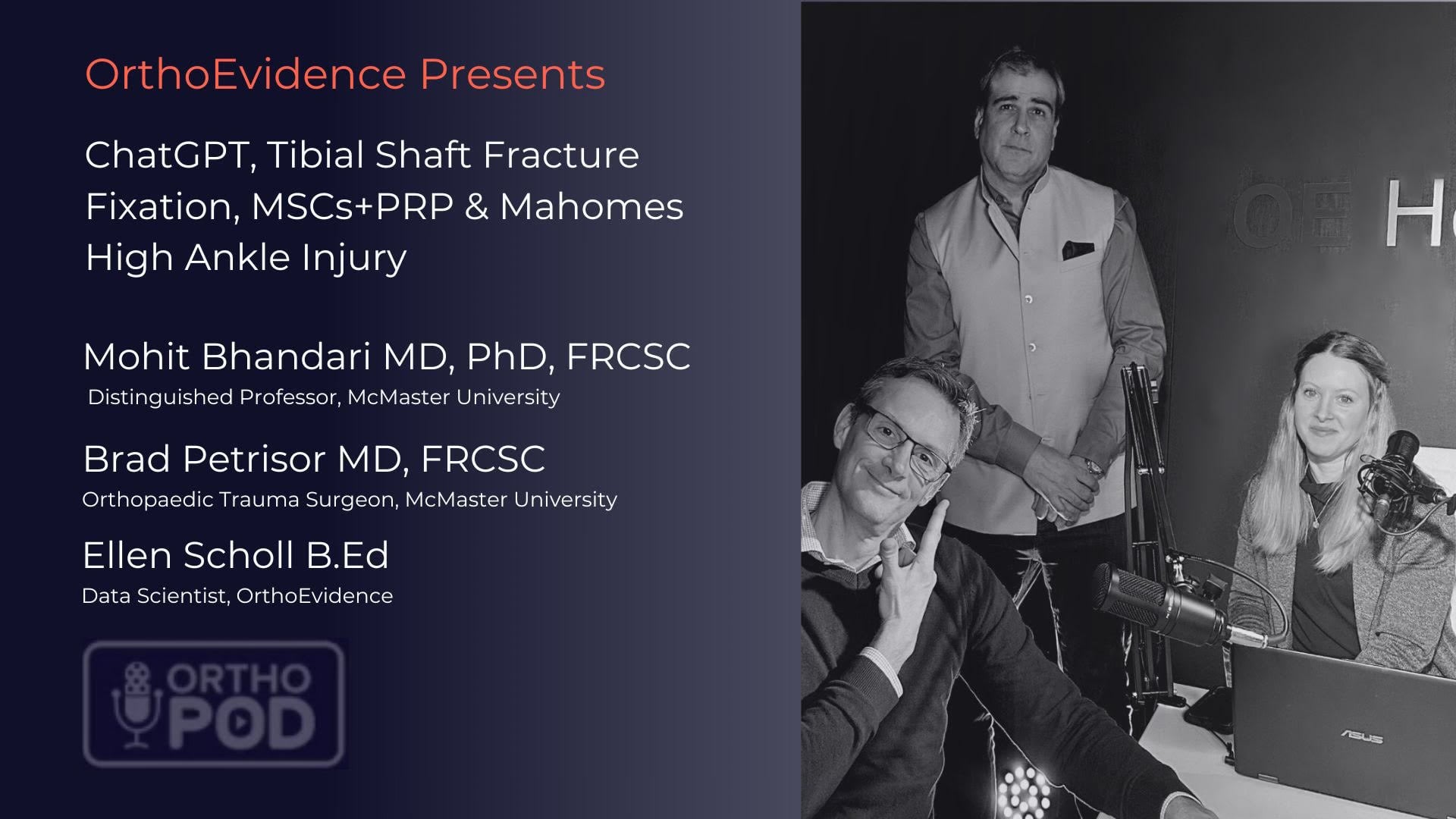 OrthoEvidence Presents

ChatGPT, Tibial Shaft Fracture Fixation, MSCs+PRP & Mahomes High Ankle Injury

Mohit Bhandari MD, PhD, FRCSC
Distinguished Professor, McMaster University

Brad Petrisor MD, FRCSC
Orthopaedic Trauma Surgeon, McMaster University

Ellen Scholl B.Ed
Data Scientist, OrthoEvidence

ORTHO POD

OE H

ASUS